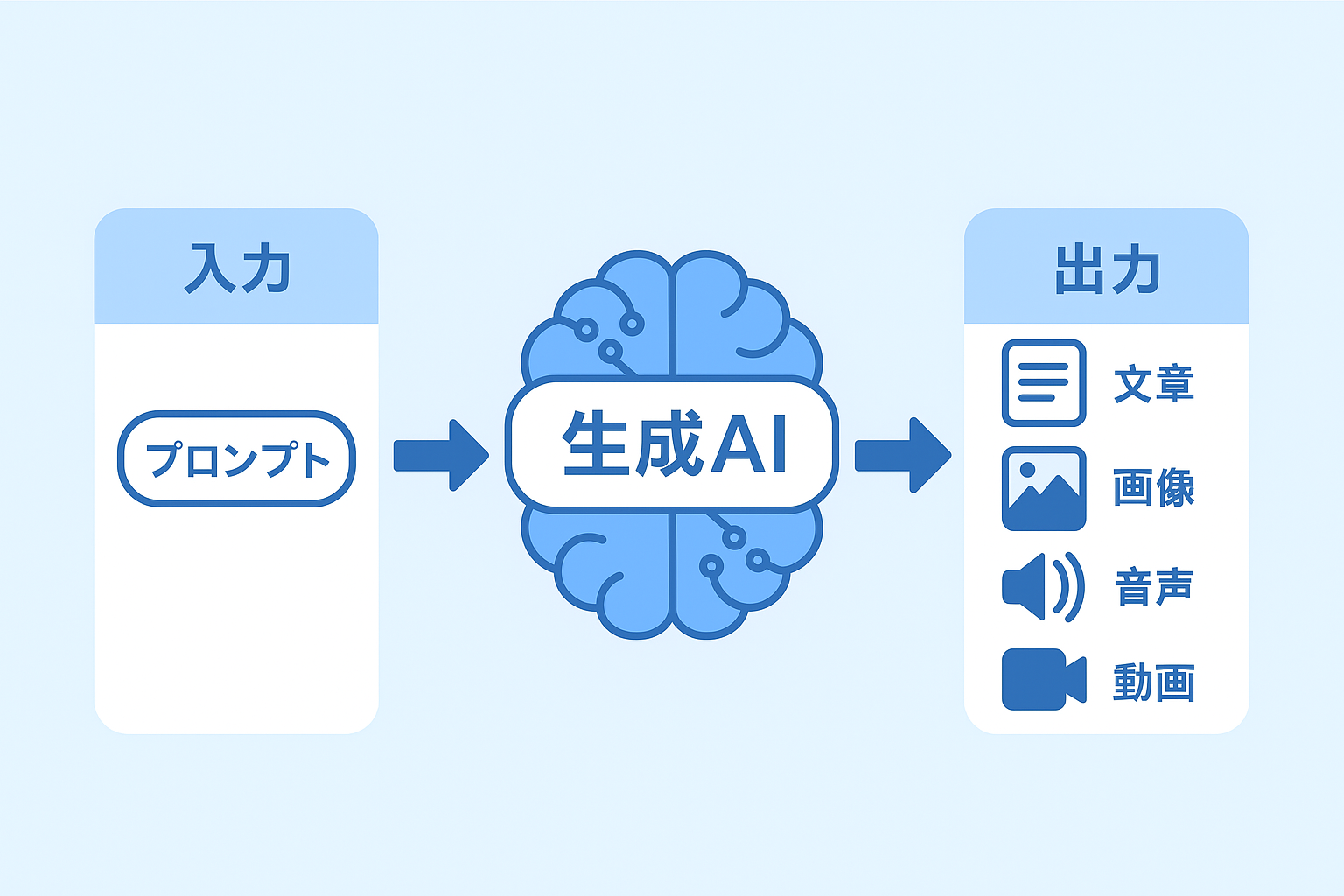 入力

プロンプト

生成AI

出力

文章

画像

音声

動画